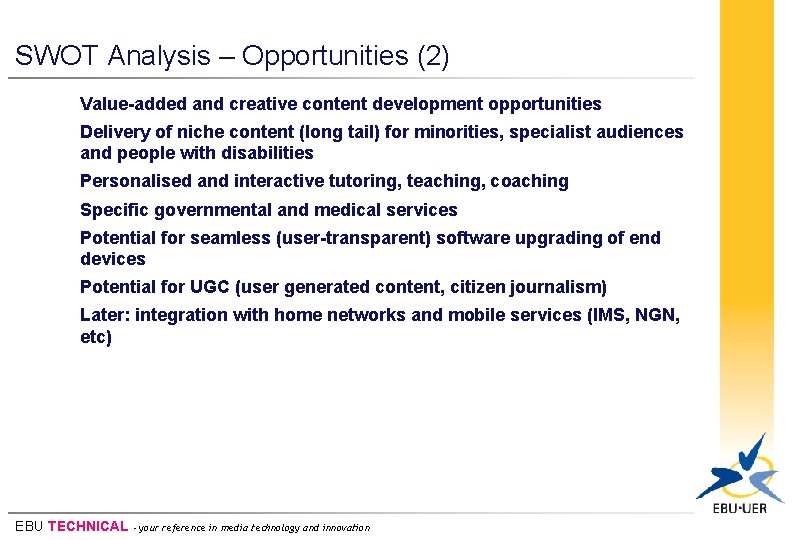 SWOT Analysis – Opportunities (2)

Value-added and creative content development opportunities

Delivery of niche content (long tail) for minorities, specialist audiences and people with disabilities

Personalised and interactive tutoring, teaching, coaching

Specific governmental and medical services

Potential for seamless (user-transparent) software upgrading of end devices

Potential for UGC (user generated content, citizen journalism)

Later: integration with home networks and mobile services (IMS, NGN, etc)

EBU·UER

EBU TECHNICAL - your reference in media technology and innovation